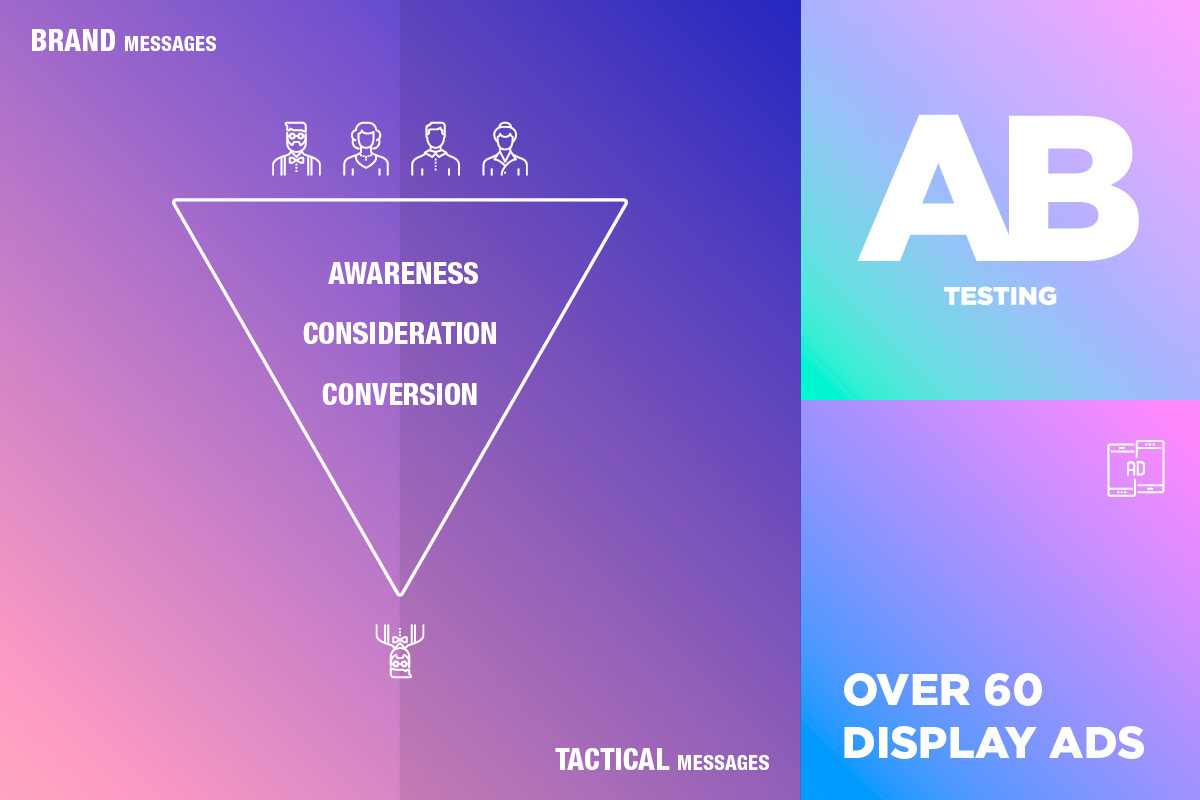 BRAND MESSAGES

AWARENESS

CONSIDERATION

CONVERSION

TACTICAL MESSAGES

AB

TESTING

AD

OVER 60 DISPLAY ADS